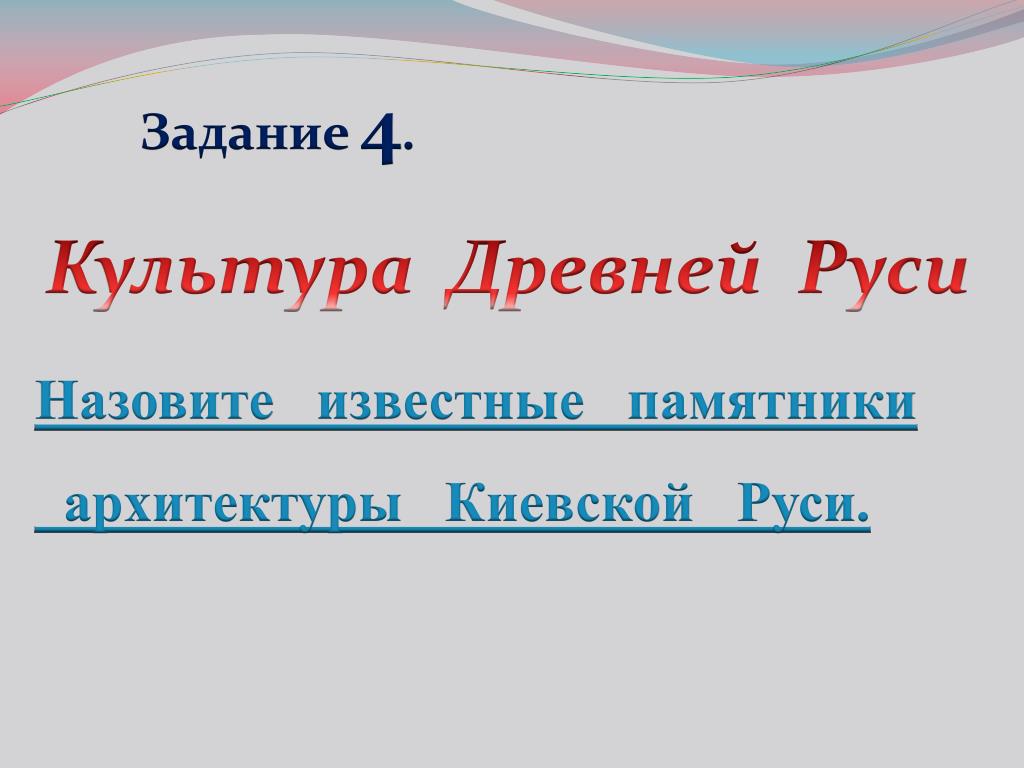 Задание 4.

Культура Древней Руси

Назовите известные памятники архитектуры Киевской Руси.